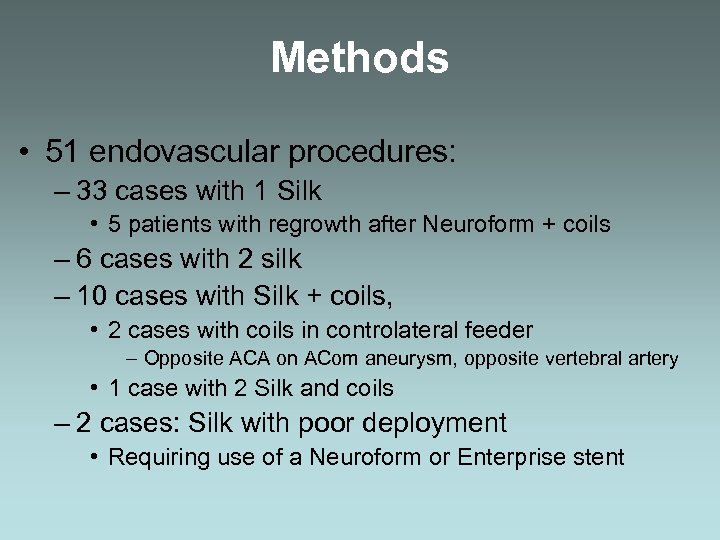 Methods

• 51 endovascular procedures:
– 33 cases with 1 Silk
• 5 patients with regrowth after Neuroform + coils
– 6 cases with 2 silk
– 10 cases with Silk + coils,
• 2 cases with coils in controlateral feeder
– Opposite ACA on ACom aneurysm, opposite vertebral artery
• 1 case with 2 Silk and coils
– 2 cases: Silk with poor deployment
• Requiring use of a Neuroform or Enterprise stent